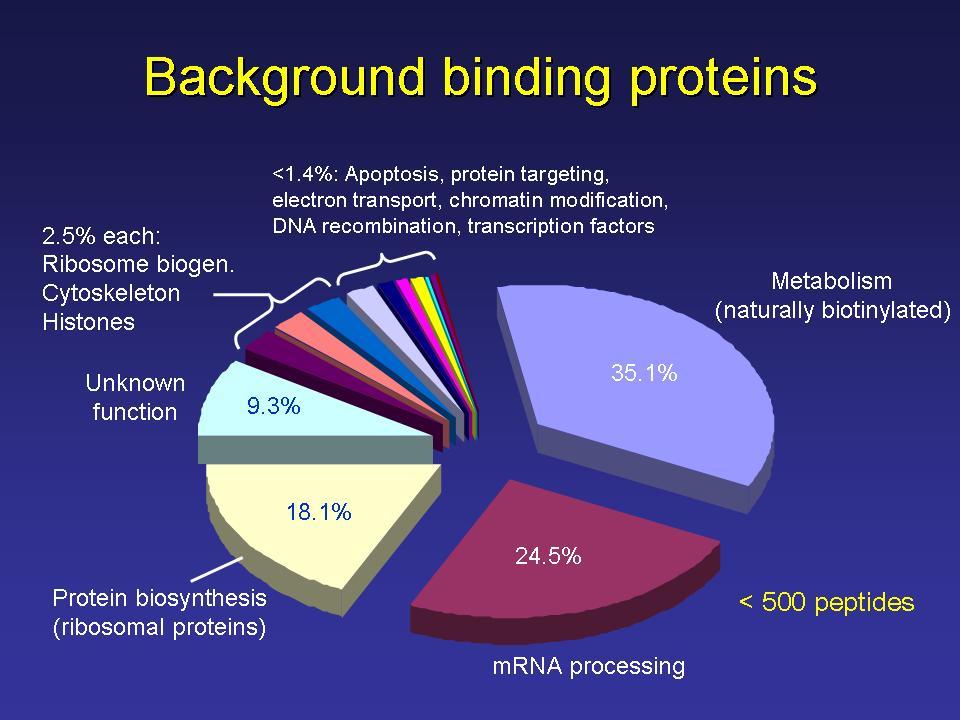 Background binding proteins

<1.4%: Apoptosis, protein targeting, electron transport, chromatin modification, DNA recombination, transcription factors

2.5% each:
Ribosome biogen.
Cytoskeleton
Histones

Metabolism
(naturally biotinylated)

35.1%

Unknown function

9.3%

18.1%

24.5%

Protein biosynthesis
(ribosomal proteins)

< 500 peptides

mRNA processing